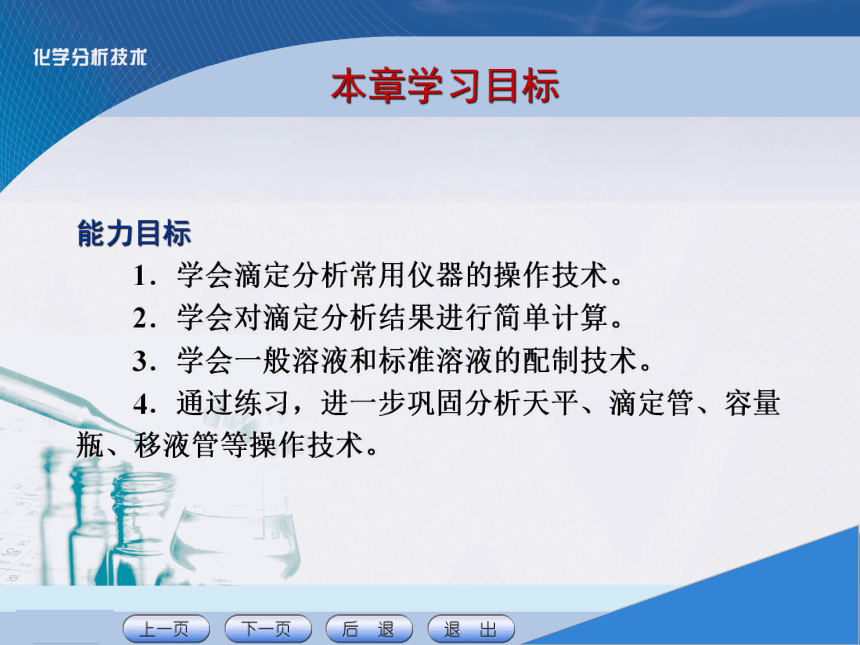 化学分析技术

本章学习目标

能力目标

1．学会滴定分析常用仪器的操作技术。

2．学会对滴定分析结果进行简单计算。

3．学会一般溶液和标准溶液的配制技术。

4．通过练习，进一步巩固分析天平、滴定管、容量瓶、移液管等操作技术。

上一页　下一页　后 退　退 出